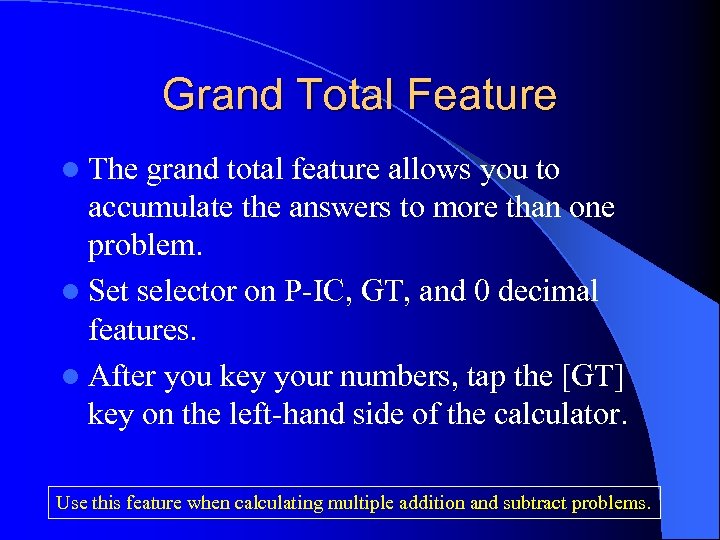 Grand Total Feature

- The grand total feature allows you to accumulate the answers to more than one problem.
- Set selector on P-IC, GT, and 0 decimal features.
- After you key your numbers, tap the [GT] key on the left-hand side of the calculator.

Use this feature when calculating multiple addition and subtract problems.